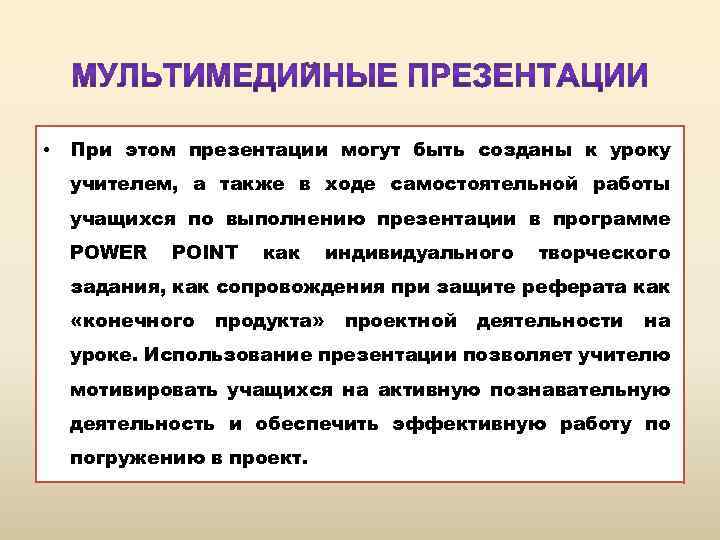 МУЛЬТИМЕДИЙНЫЕ ПРЕЗЕНТАЦИИ

• При этом презентации могут быть созданы к уроку учителем, а также в ходе самостоятельной работы учащихся по выполнению презентации в программе POWER POINT как индивидуального творческого задания, как сопровождения при защите реферата как «конечного продукта» проектной деятельности на уроке. Использование презентации позволяет учителю мотивировать учащихся на активную познавательную деятельность и обеспечить эффективную работу по погружению в проект.